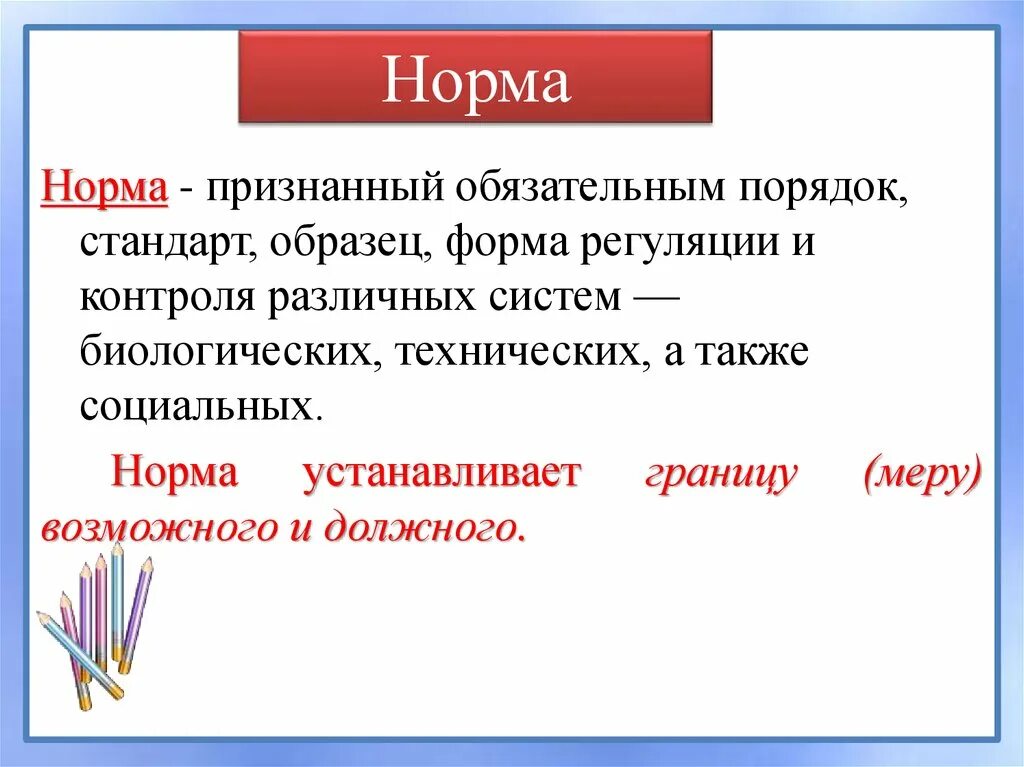 Норма

Норма - признанный обязательным порядок, стандарт, образец, форма регуляции и контроля различных систем — биологических, технических, а также социальных.

Норма устанавливает границу (меру) возможного и должного.